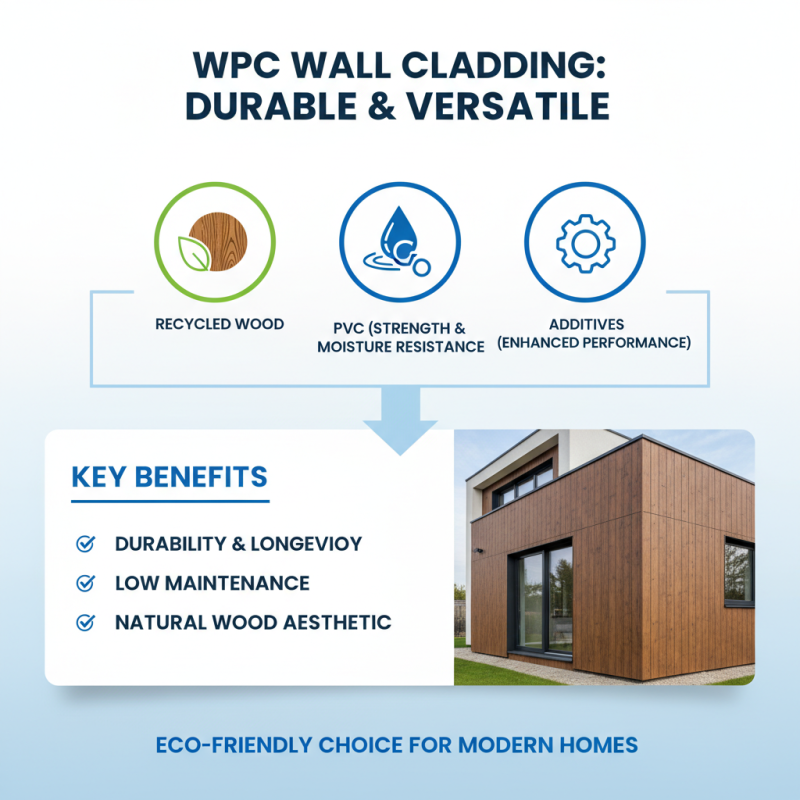 WPC WALL CLADDING: DURABLE & VERSATILE

RECYCLED WOOD

PVC (STRENGTH & MOISTURE RESISTANCE

ADDITIVES (ENHANCED PERFORMANCE)

KEY BENEFITS

DURABILITY & LONGEVIOY

LOW MAINTENANCE

NATURAL WOOD AESTHETIC

ECO-FRIENDLY CHOICE FOR MODERN HOMES